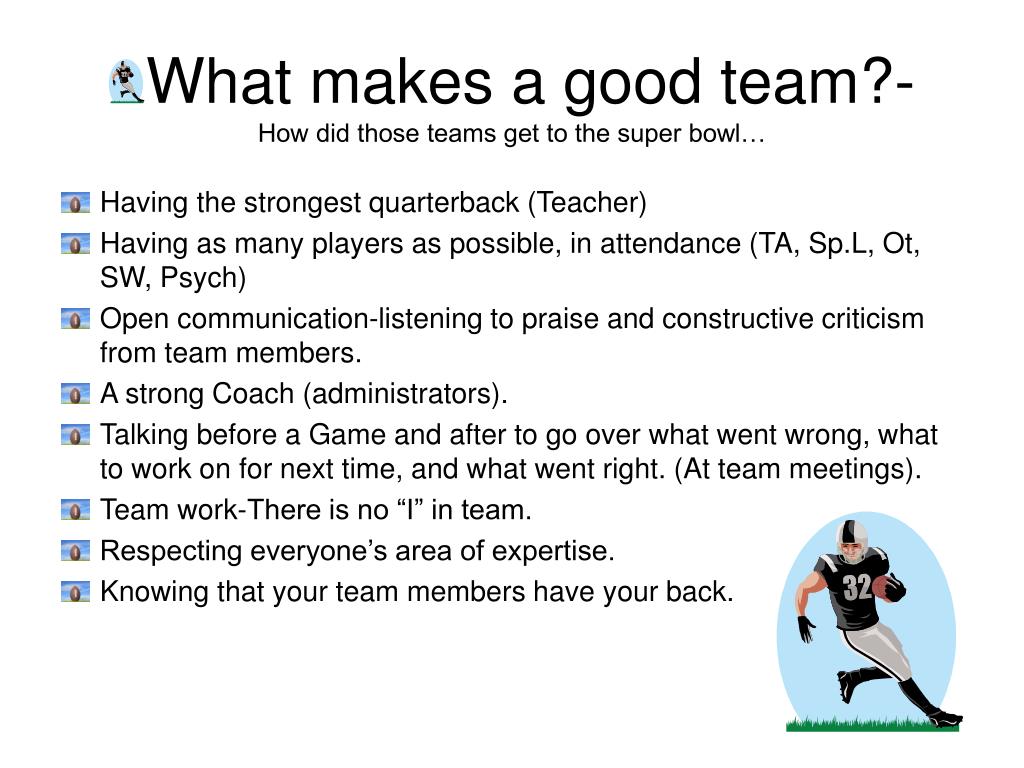 What makes a good team?-
How did those teams get to the super bowl…

Having the strongest quarterback (Teacher)

Having as many players as possible, in attendance (TA, Sp.L, Ot, SW, Psych)

Open communication-listening to praise and constructive criticism from team members.

A strong Coach (administrators).

Talking before a Game and after to go over what went wrong, what to work on for next time, and what went right. (At team meetings).

Team work-There is no “I” in team.

Respecting everyone’s area of expertise.

Knowing that your team members have your back.

32